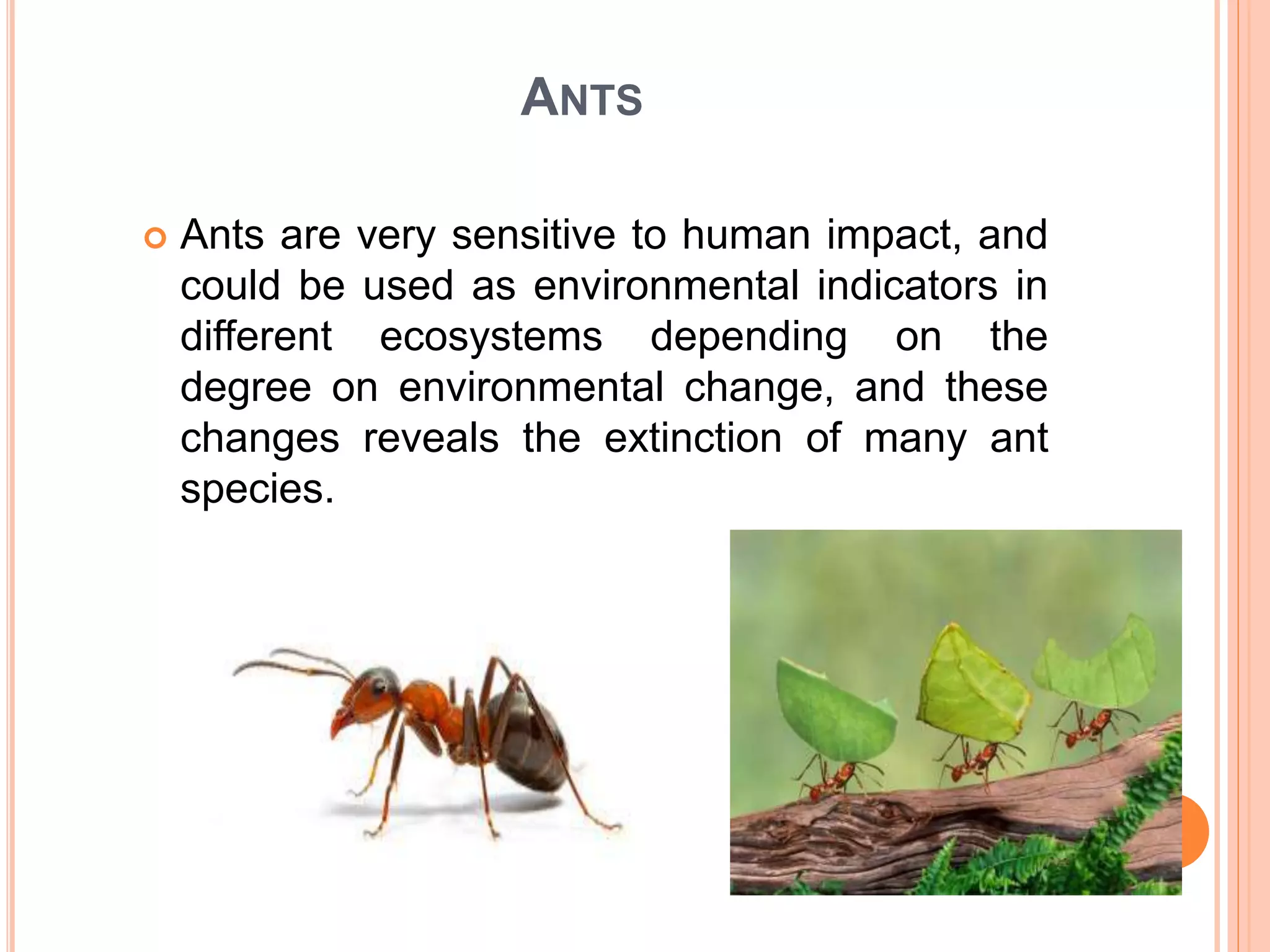 ANTS

Ants are very sensitive to human impact, and could be used as environmental indicators in different ecosystems depending on the degree on environmental change, and these changes reveals the extinction of many ant species.